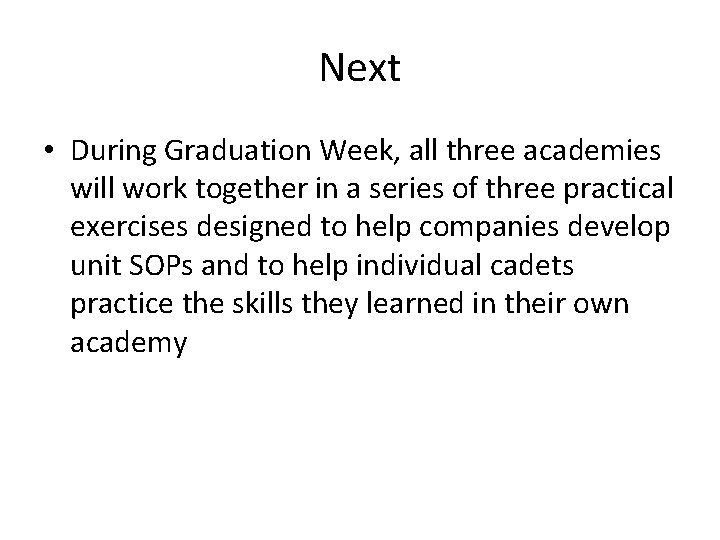 Next

• During Graduation Week, all three academies will work together in a series of three practical exercises designed to help companies develop unit SOPs and to help individual cadets practice the skills they learned in their own academy